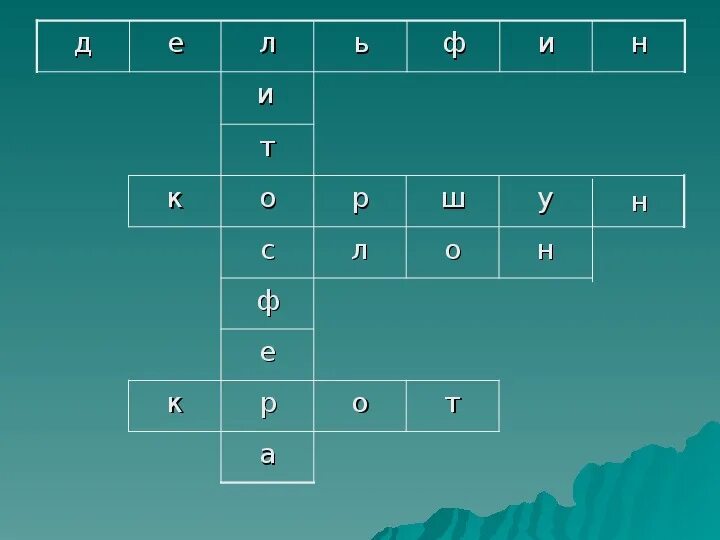 | д | е | л | ь | ф | и | н |
|---|---|---|---|---|---|---|
| | | и | | | | |
| | | т | | | | |
| | к | о | р | ш | у | н |
| | | с | л | о | н | |
| | | ф | | | | |
| | | е | | | | |
| | к | р | о | т | | |
| | | а | | | | |